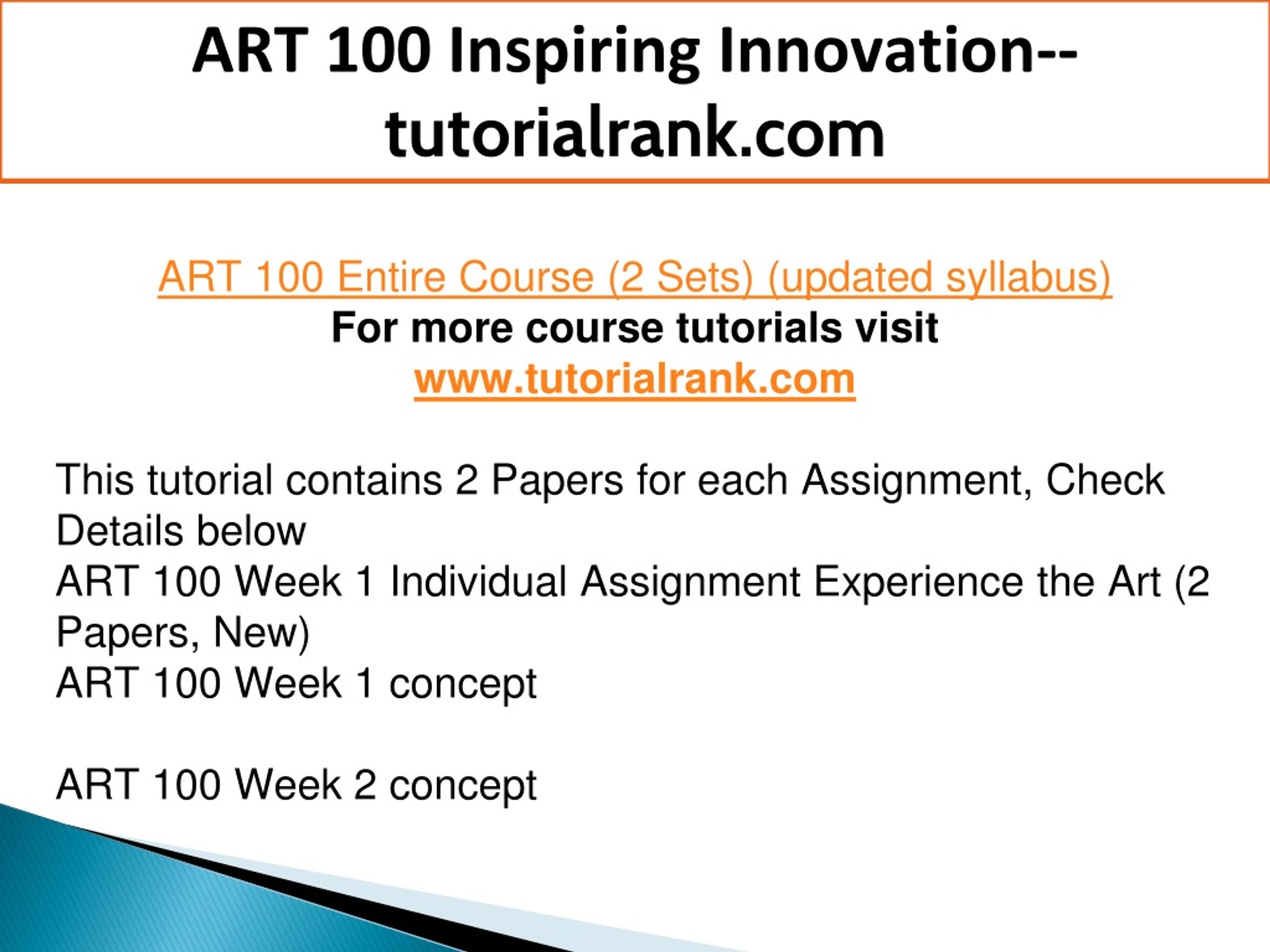 ART 100 Inspiring Innovation--tutorialrank.com

ART 100 Entire Course (2 Sets) (updated syllabus)
For more course tutorials visit
www.tutorialrank.com

This tutorial contains 2 Papers for each Assignment, Check Details below
ART 100 Week 1 Individual Assignment Experience the Art (2 Papers, New)
ART 100 Week 1 concept

ART 100 Week 2 concept